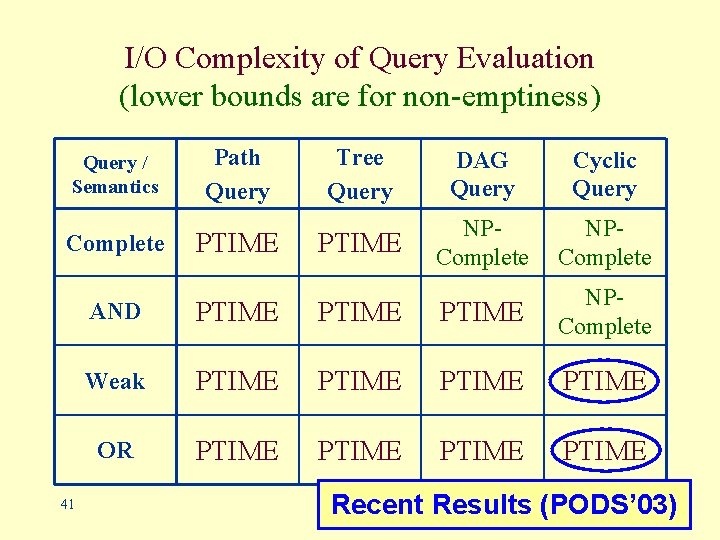 I/O Complexity of Query Evaluation
(lower bounds are for non-emptiness)

| Query / Semantics | Path Query | Tree Query | DAG Query | Cyclic Query |
|---|---|---|---|---|
| Complete | PTIME | PTIME | NP-Complete | NP-Complete |
| AND | PTIME | PTIME | PTIME | NP-Complete |
| Weak | PTIME | PTIME | PTIME | PTIME |
| OR | PTIME | PTIME | PTIME | PTIME |

41

Recent Results (PODS'03)